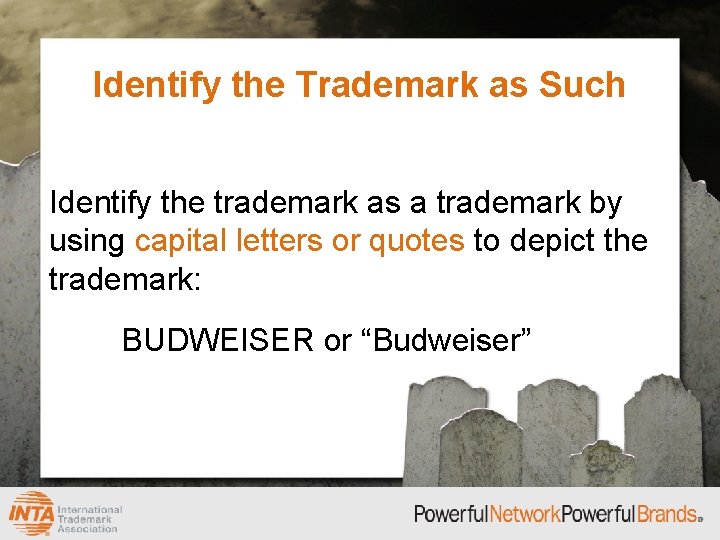 Identify the Trademark as Such

Identify the trademark as a trademark by using capital letters or quotes to depict the trademark:

BUDWEISER or “Budweiser”

INTA International Trademark Association

PowerfulNetworkPowerfulBrands®